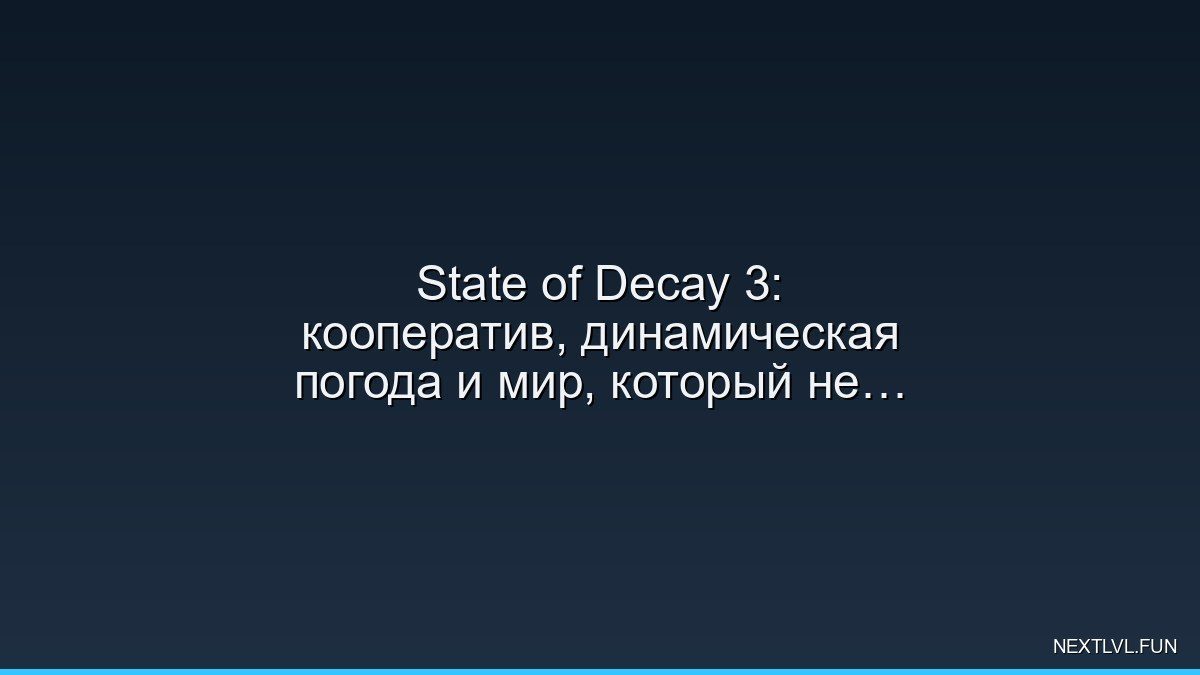 State of Decay 3:
кооператив, динамическая погода и мир, который не…

NEXTLVL.FUN